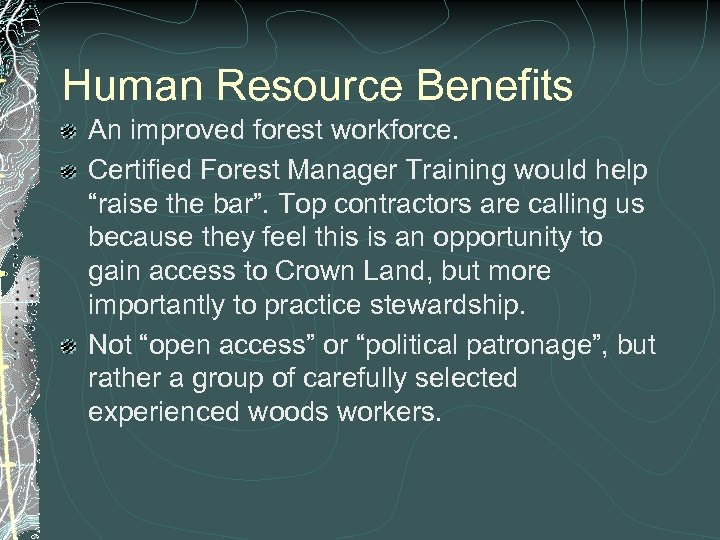 Human Resource Benefits

An improved forest workforce.

Certified Forest Manager Training would help “raise the bar”. Top contractors are calling us because they feel this is an opportunity to gain access to Crown Land, but more importantly to practice stewardship.

Not “open access” or “political patronage”, but rather a group of carefully selected experienced woods workers.